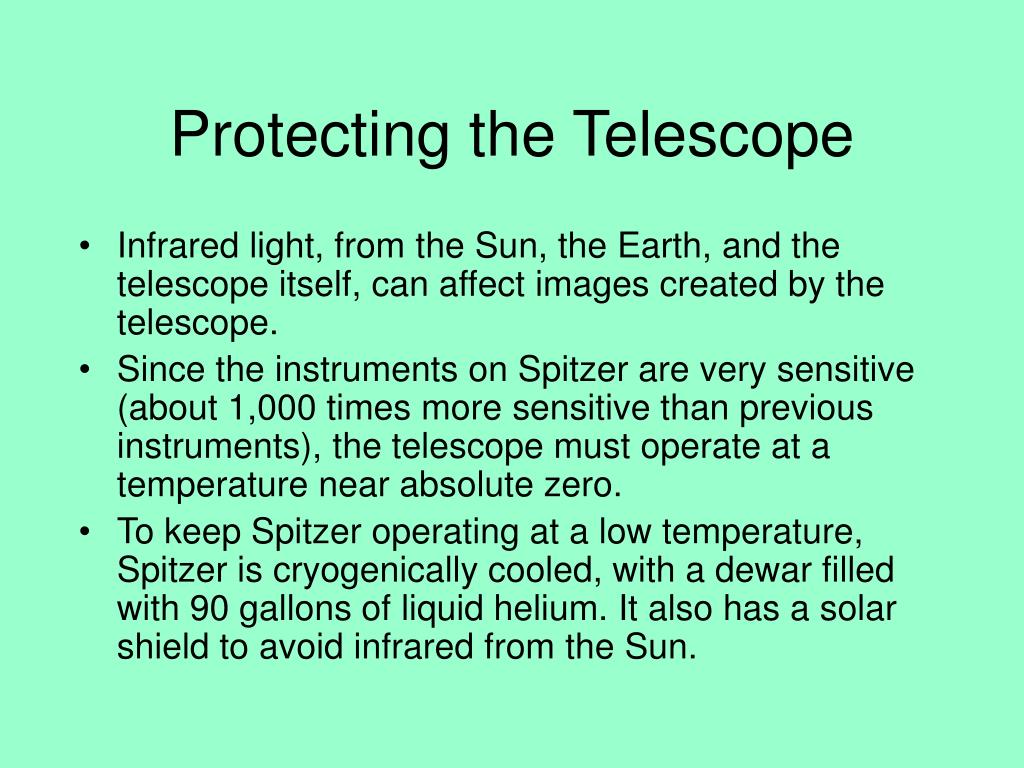 Protecting the Telescope

• Infrared light, from the Sun, the Earth, and the telescope itself, can affect images created by the telescope.
• Since the instruments on Spitzer are very sensitive (about 1,000 times more sensitive than previous instruments), the telescope must operate at a temperature near absolute zero.
• To keep Spitzer operating at a low temperature, Spitzer is cryogenically cooled, with a dewar filled with 90 gallons of liquid helium. It also has a solar shield to avoid infrared from the Sun.